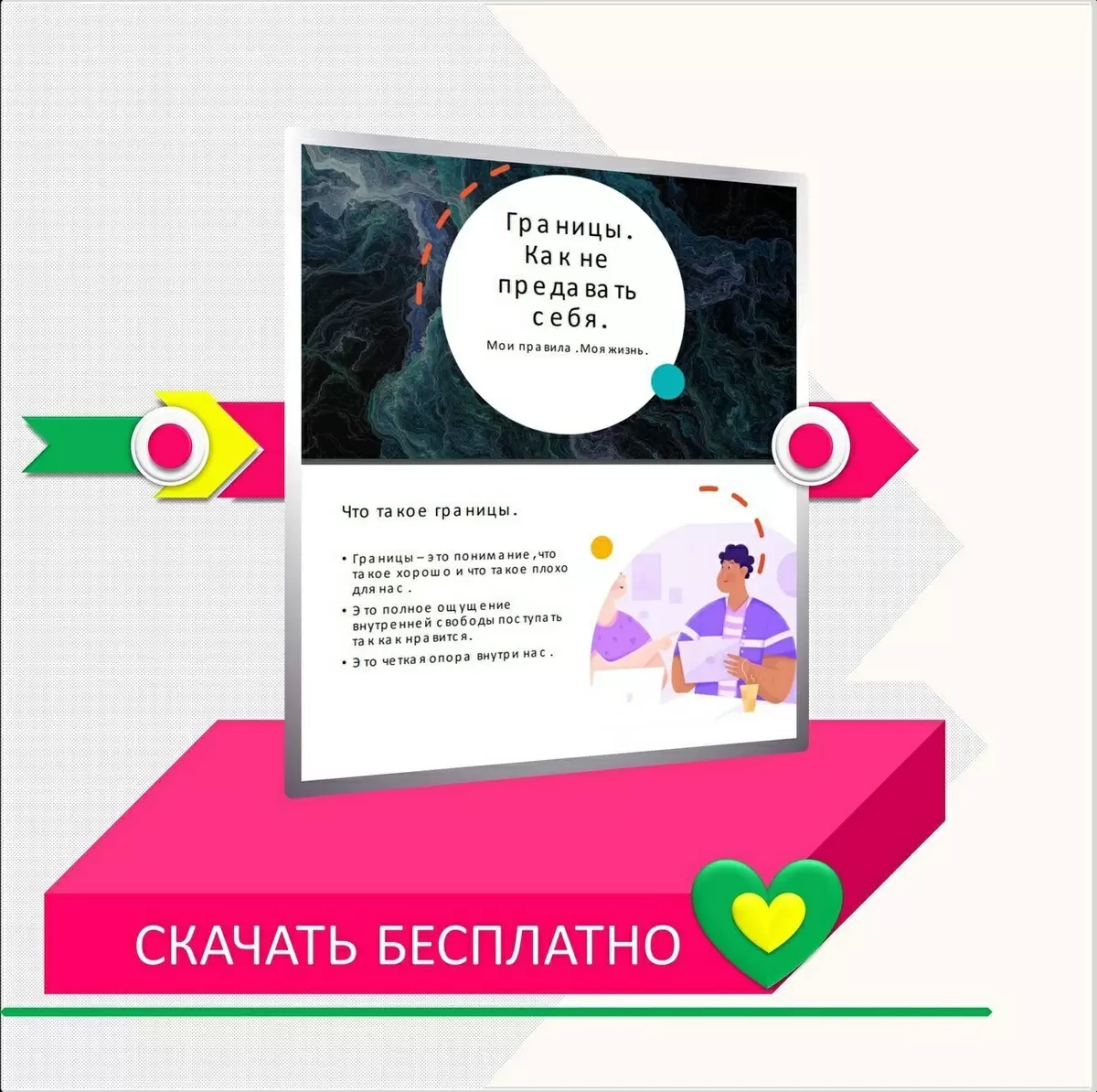 Границы. Как не предавать себя.

Мои правила .Моя жизнь.

Что такое границы.

• Границы – это понимание ,что такое хорошо и что такое плохо для нас .
• Это полное ощущение внутренней свободы поступать так как нравится.
• Это четкая опора внутри нас .

СКАЧАТЬ БЕСПЛАТНО